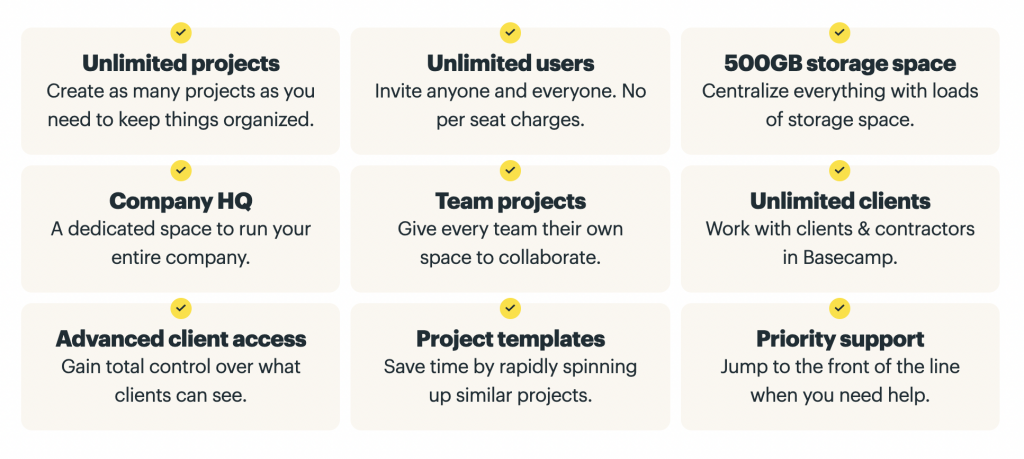 Unlimited projects
Create as many projects as you need to keep things organized.

Unlimited users
Invite anyone and everyone. No per seat charges.

500GB storage space
Centralize everything with loads of storage space.

Company HQ
A dedicated space to run your entire company.

Team projects
Give every team their own space to collaborate.

Unlimited clients
Work with clients & contractors in Basecamp.

Advanced client access
Gain total control over what clients can see.

Project templates
Save time by rapidly spinning up similar projects.

Priority support
Jump to the front of the line when you need help.